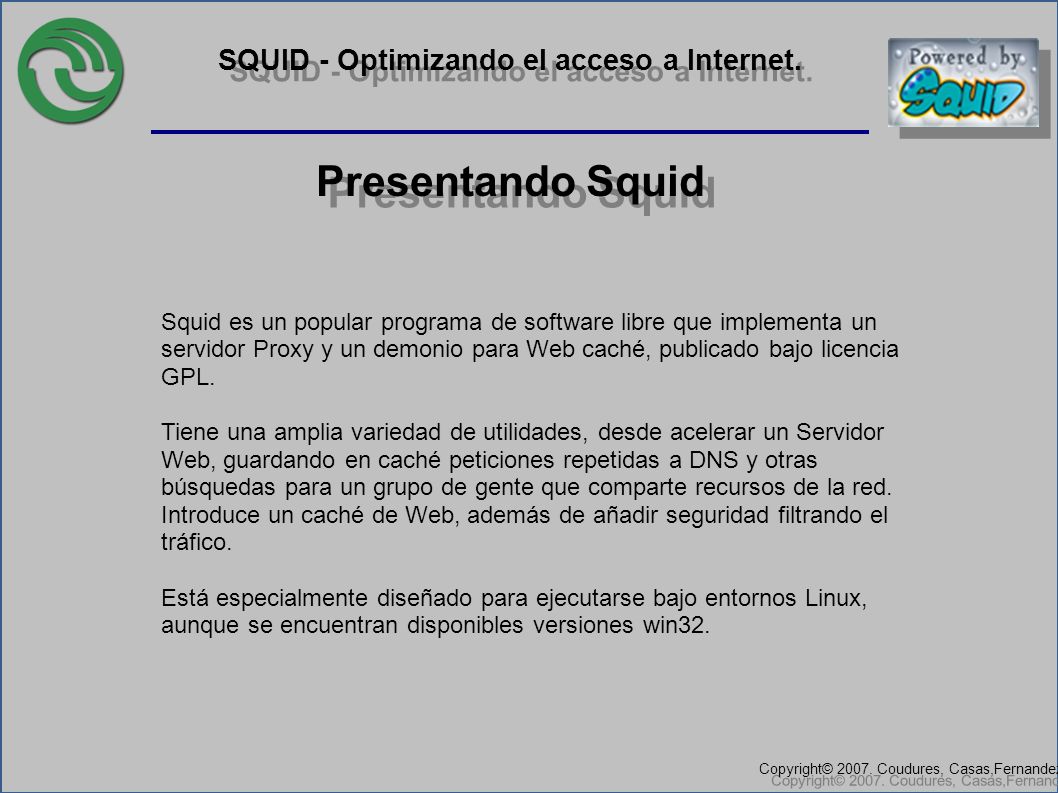 SQUID - Optimizando el acceso a Internet.

Powered by SQUID

Presentando Squid

Squid es un popular programa de software libre que implementa un servidor Proxy y un demonio para Web caché, publicado bajo licencia GPL.

Tiene una amplia variedad de utilidades, desde acelerar un Servidor Web, guardando en caché peticiones repetidas a DNS y otras búsquedas para un grupo de gente que comparte recursos de la red. Introduce un caché de Web, además de añadir seguridad filtrando el tráfico.

Está especialmente diseñado para ejecutarse bajo entornos Linux, aunque se encuentran disponibles versiones win32.

Copyright© 2007. Coudures, Casas,Fernandez